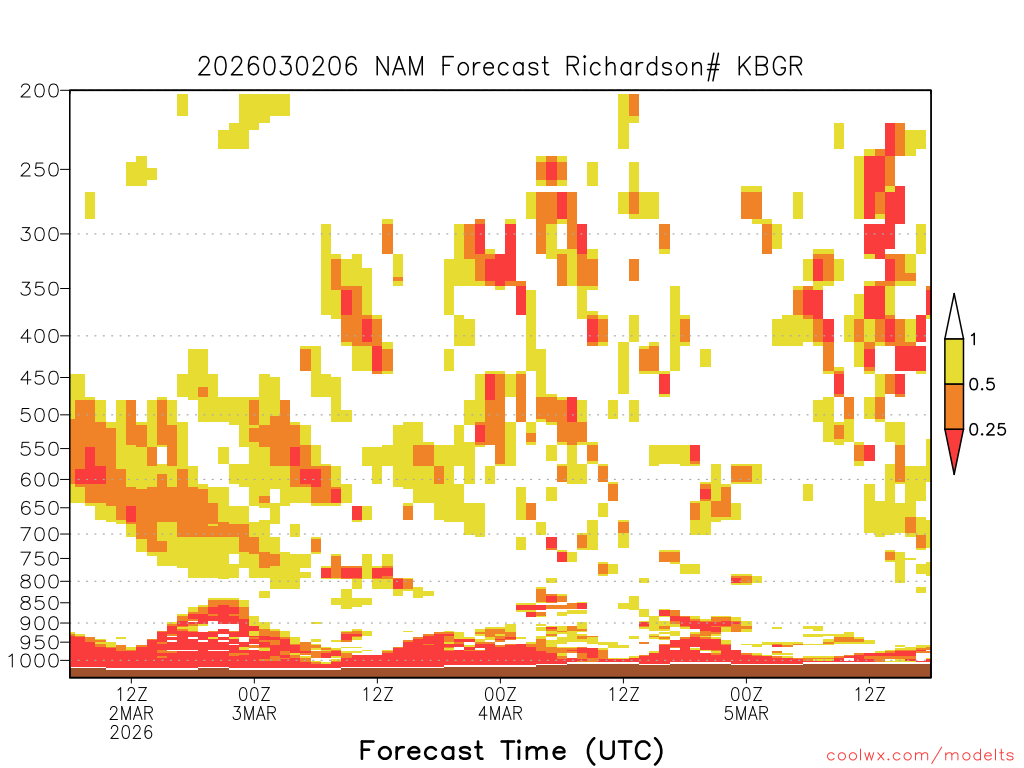 2026030206 NAM Forecast Richardson# KBGR

200
250
300
350
400
450
500
550
600
650
700
750
800
850
900
950
1000

1
0.5
0.25

12Z
2MAR
2026

00Z
3MAR

12Z

00Z
4MAR

12Z

00Z
5MAR

12Z

Forecast Time (UTC)

coolwx.com/modelts